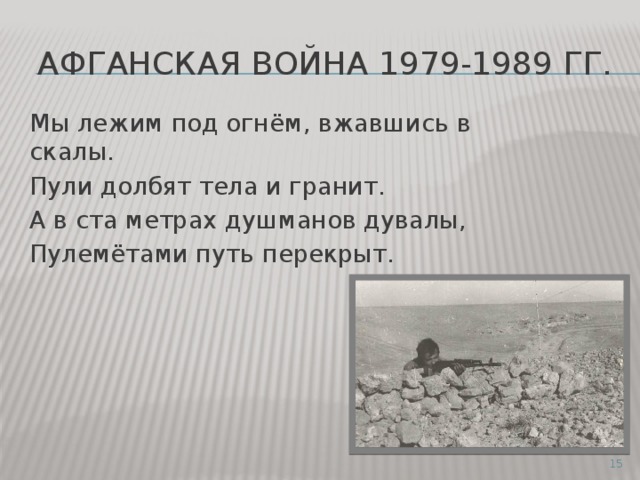 АФГАНСКАЯ ВОЙНА 1979-1989 ГГ.

Мы лежим под огнём, вжавшись в скалы.

Пули долбят тела и гранит.

А в ста метрах душманов дувалы,

Пулемётами путь перекрыт.

15